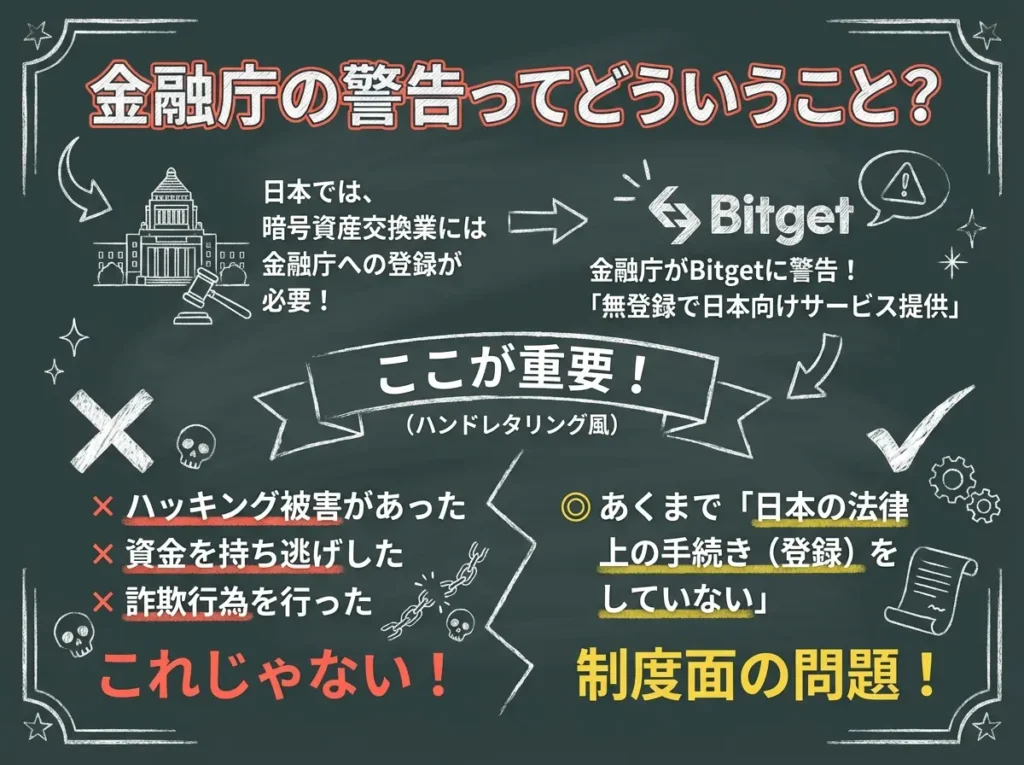 金融庁の警告ってどういうこと?

日本では、暗号資産交換業には金融庁への登録が必要!

Bitget

金融庁がBitgetに警告!
「無登録で日本向けサービス提供」

ここが重要!
(ハンドレタリング風)

× ハッキング被害があった
× 資金を持ち逃げした
× 詐欺行為を行った

これじゃない!

◎ あくまで「日本の法律上の手続き(登録)をしていない」

制度面の問題!